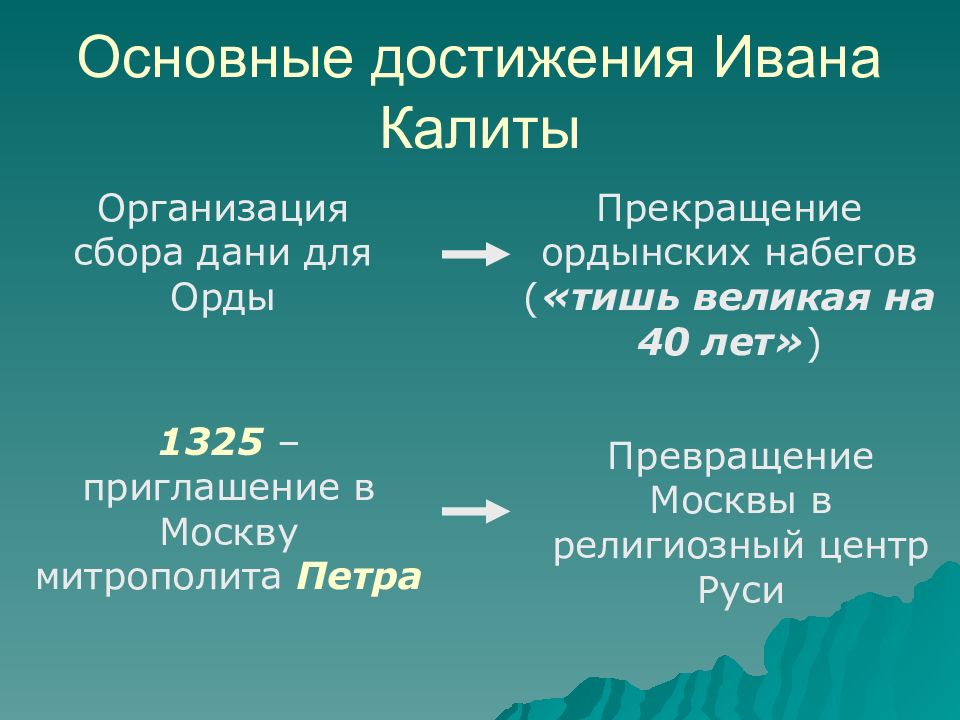 Основные достижения Ивана Калиты

Организация сбора дани для Орды

Прекращение ордынских набегов («тишь великая на 40 лет»)

1325 – приглашение в Москву митрополита Петра

Превращение Москвы в религиозный центр Руси